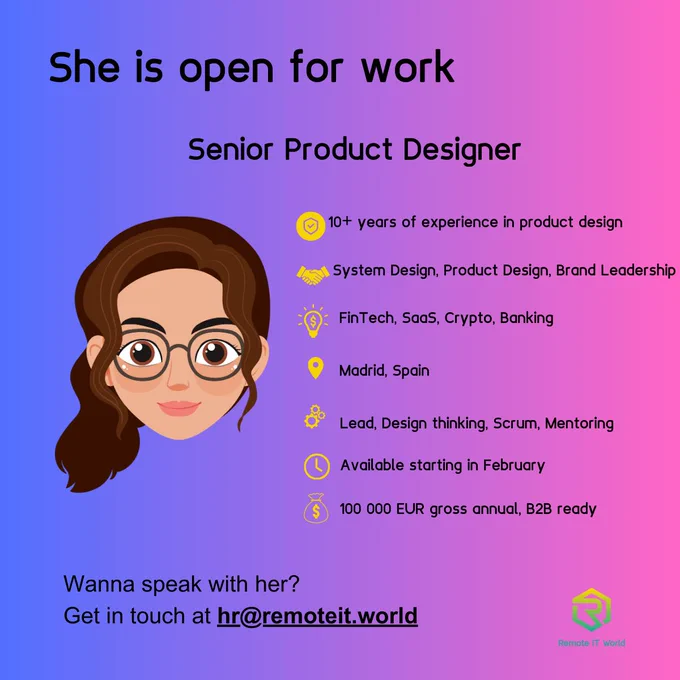 She is open for work

Senior Product Designer

10+ years of experience in product design

System Design, Product Design, Brand Leadership

FinTech, SaaS, Crypto, Banking

Madrid, Spain

Lead, Design thinking, Scrum, Mentoring

Available starting in February

100 000 EUR gross annual, B2B ready

Wanna speak with her?
Get in touch at hr@remoteit.world

Remote IT World